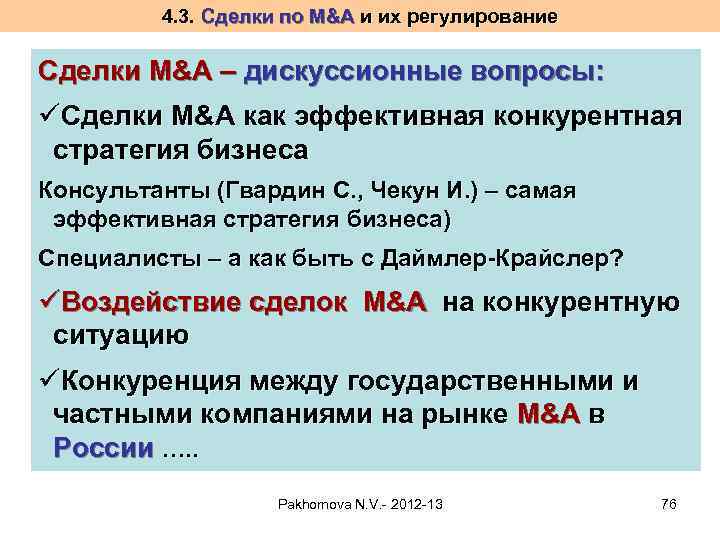 4.3. Сделки по M&A и их регулирование

Сделки M&A – дискуссионные вопросы:

✓Сделки M&A как эффективная конкурентная стратегия бизнеса

Консультанты (Гвардин С., Чекун И.) – самая эффективная стратегия бизнеса)

Специалисты – а как быть с Даймлер-Крайслер?

✓Воздействие сделок M&A на конкурентную ситуацию

✓Конкуренция между государственными и частными компаниями на рынке M&A в России .....

Pakhomova N.V.- 2012-13

76